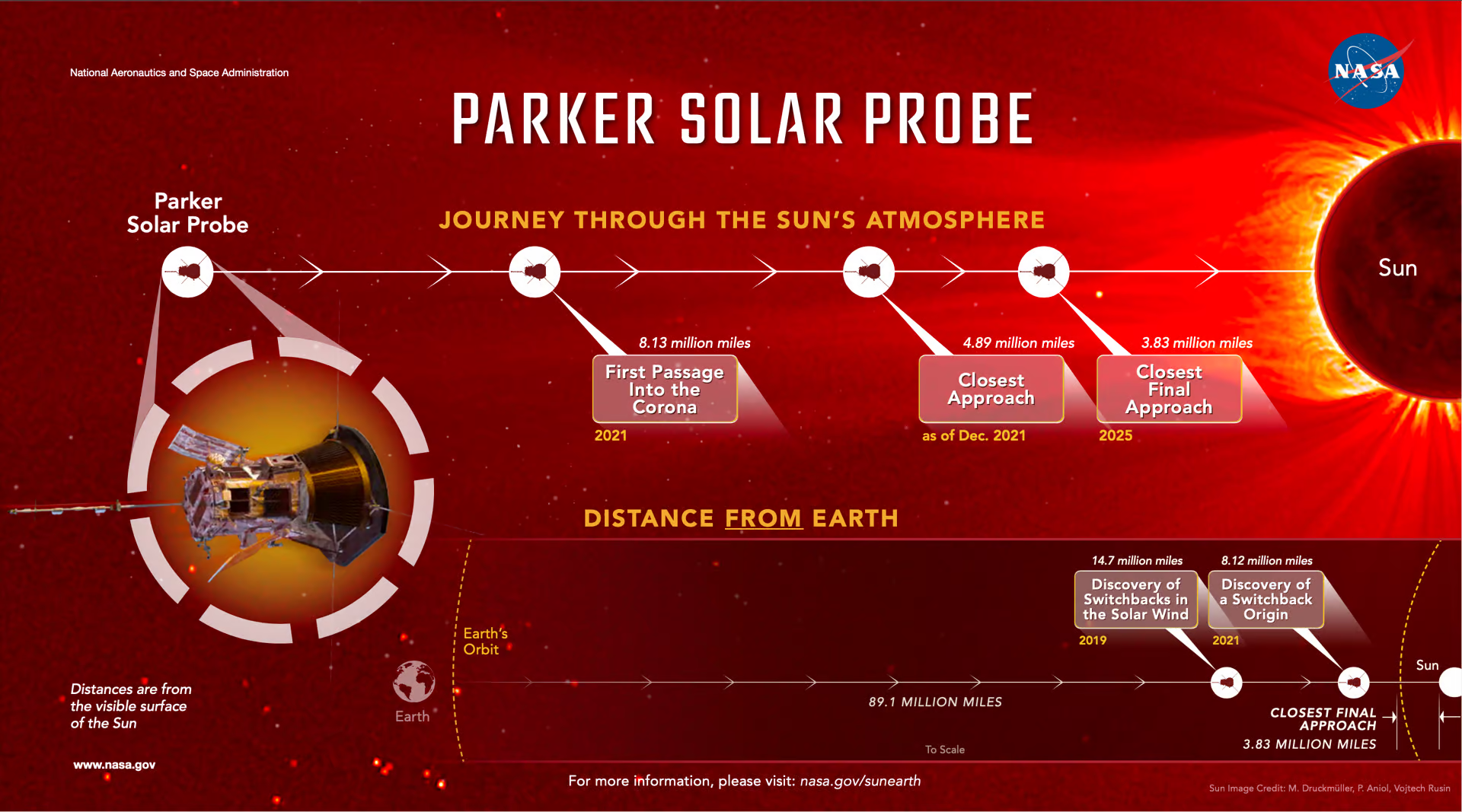 National Aeronautics and Space Administration

NASA

PARKER SOLAR PROBE

Parker Solar Probe

JOURNEY THROUGH THE SUN'S ATMOSPHERE

Sun

8.13 million miles
First Passage Into the Corona
2021

4.89 million miles
Closest Approach
as of Dec. 2021

3.83 million miles
Closest Final Approach
2025

DISTANCE FROM EARTH

14.7 million miles
Discovery of Switchbacks in the Solar Wind
2019

8.12 million miles
Discovery of a Switchback Origin
2021

Earth's Orbit

Earth

Sun

89.1 MILLION MILES

CLOSEST FINAL APPROACH
3.83 MILLION MILES

To Scale

Distances are from the visible surface of the Sun

www.nasa.gov

For more information, please visit: nasa.gov/sunearth

Sun Image Credit: M. Druckmüller, P. Aniol, Vojtech Rusin